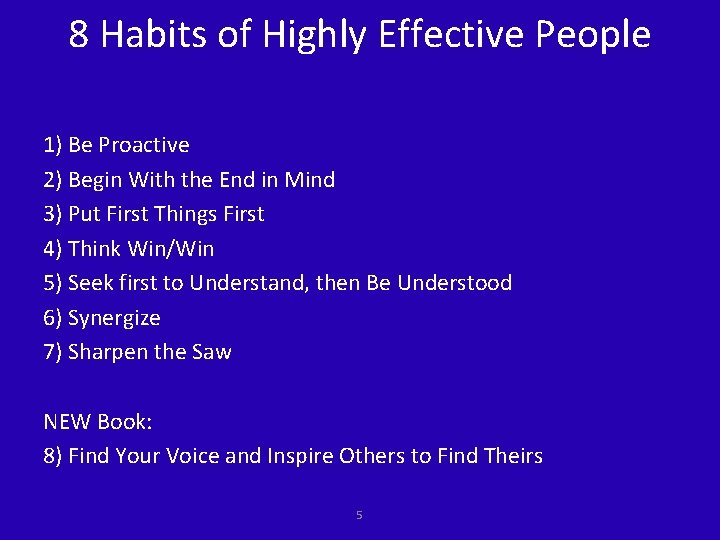 8 Habits of Highly Effective People

1) Be Proactive
2) Begin With the End in Mind
3) Put First Things First
4) Think Win/Win
5) Seek first to Understand, then Be Understood
6) Synergize
7) Sharpen the Saw

NEW Book:
8) Find Your Voice and Inspire Others to Find Theirs

5